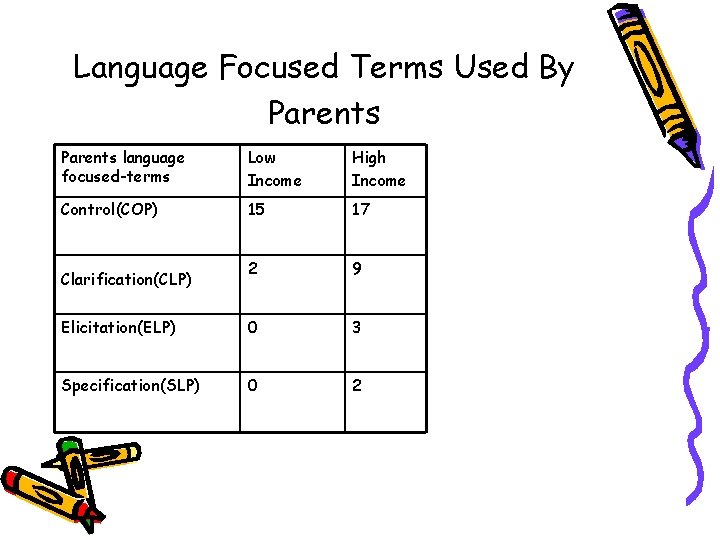 Language Focused Terms Used By Parents

| Parents language focused-terms | Low Income | High Income |
|---|---|---|
| Control(COP) | 15 | 17 |
| Clarification(CLP) | 2 | 9 |
| Elicitation(ELP) | 0 | 3 |
| Specification(SLP) | 0 | 2 |